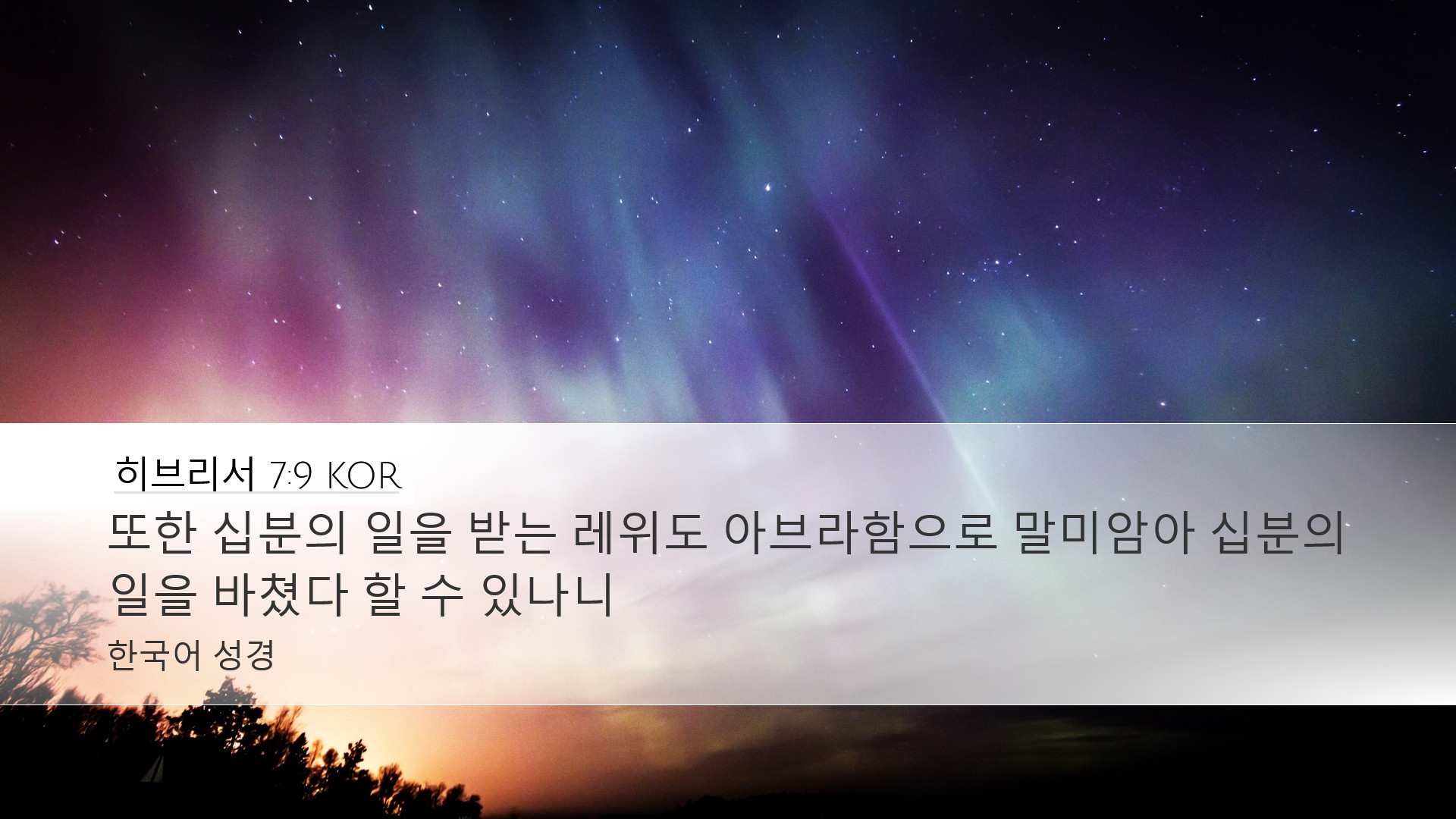 히브리서 7:9 KOR

또한 십분의 일을 받는 레위도 아브라함으로 말미암아 십분의 일을 바쳤다 할 수 있나니

한국어 성경